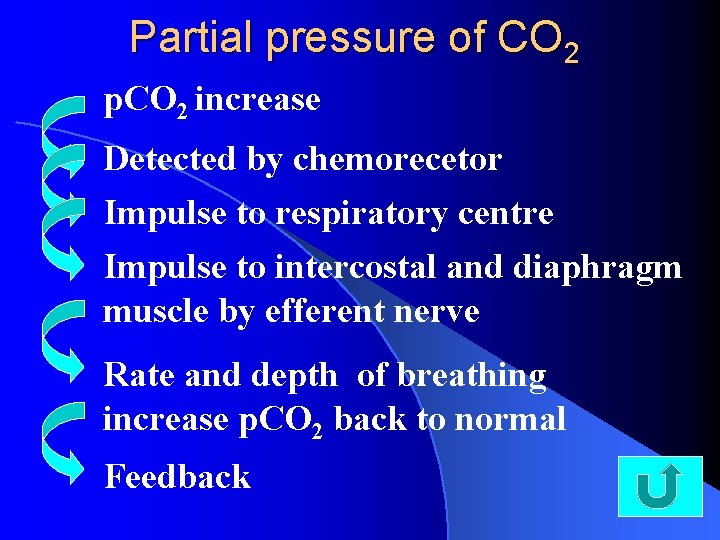 Partial pressure of $CO_2$

$pCO_2$ increase

Detected by chemorecetor

Impulse to respiratory centre

Impulse to intercostal and diaphragm muscle by efferent nerve

Rate and depth of breathing increase $pCO_2$ back to normal

Feedback